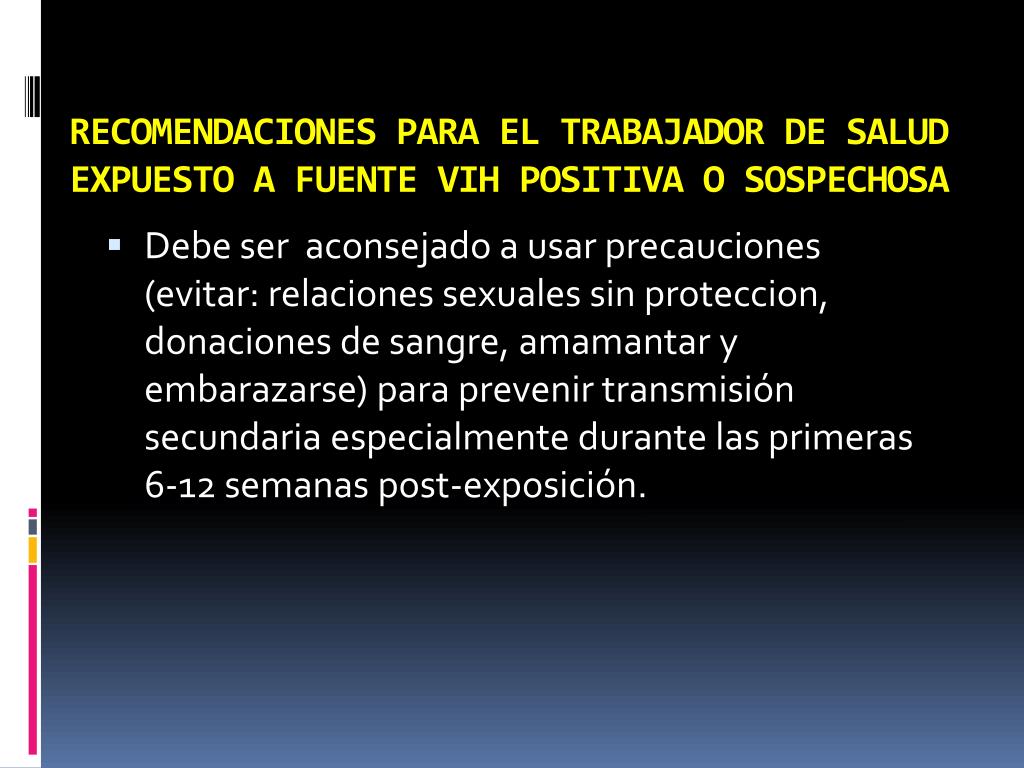 RECOMENDACIONES PARA EL TRABAJADOR DE SALUD EXPUESTO A FUENTE VIH POSITIVA O SOSPECHOSA

Debe ser aconsejado a usar precauciones (evitar: relaciones sexuales sin proteccion, donaciones de sangre, amamantar y embarazarse) para prevenir transmisión secundaria especialmente durante las primeras 6-12 semanas post-exposición.